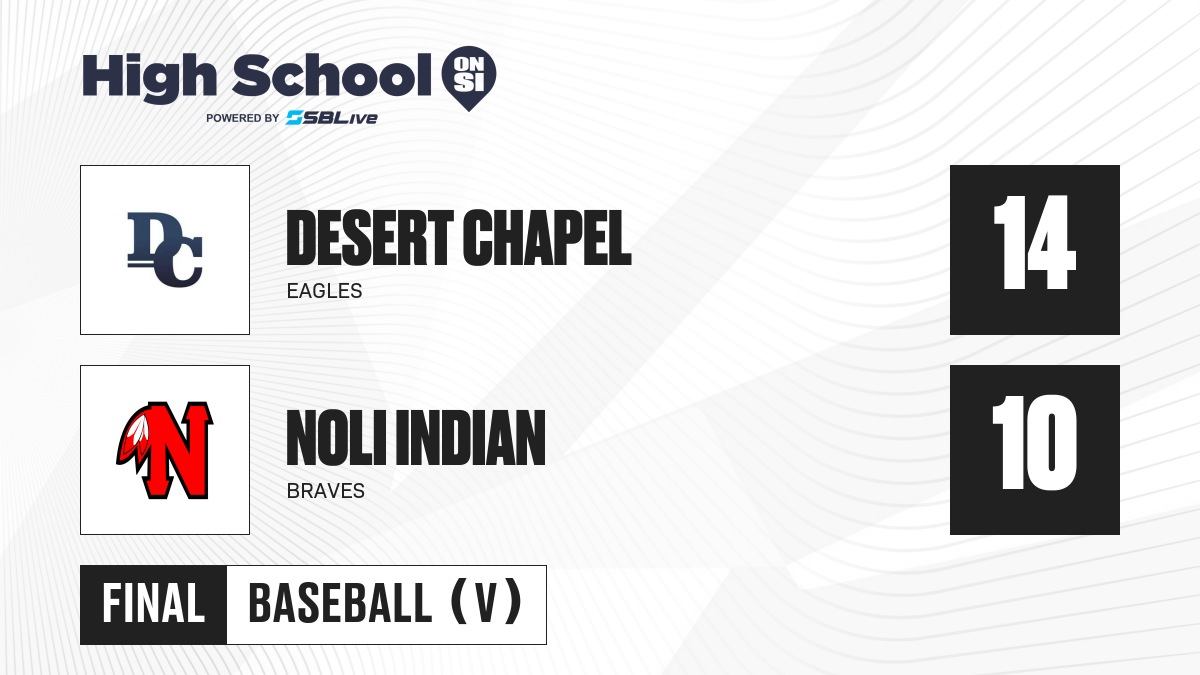 High School ON SI
POWERED BY SBLive

DC
DESERT CHAPEL
EAGLES
14

N
NOLI INDIAN
BRAVES
10

FINAL
BASEBALL (V)